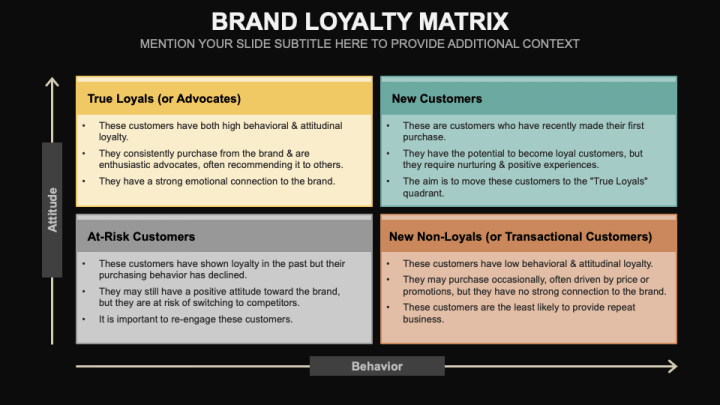 BRAND LOYALTY MATRIX

MENTION YOUR SLIDE SUBTITLE HERE TO PROVIDE ADDITIONAL CONTEXT

Attitude

True Loyals (or Advocates)

• These customers have both high behavioral & attitudinal loyalty.
• They consistently purchase from the brand & are enthusiastic advocates, often recommending it to others.
• They have a strong emotional connection to the brand.

New Customers

• These are customers who have recently made their first purchase.
• They have the potential to become loyal customers, but they require nurturing & positive experiences.
• The aim is to move these customers to the "True Loyals" quadrant.

At-Risk Customers

• These customers have shown loyalty in the past but their purchasing behavior has declined.
• They may still have a positive attitude toward the brand, but they are at risk of switching to competitors.
• It is important to re-engage these customers.

New Non-Loyals (or Transactional Customers)

• These customers have low behavioral & attitudinal loyalty.
• They may purchase occasionally, often driven by price or promotions, but they have no strong connection to the brand.
• These customers are the least likely to provide repeat business.

Behavior